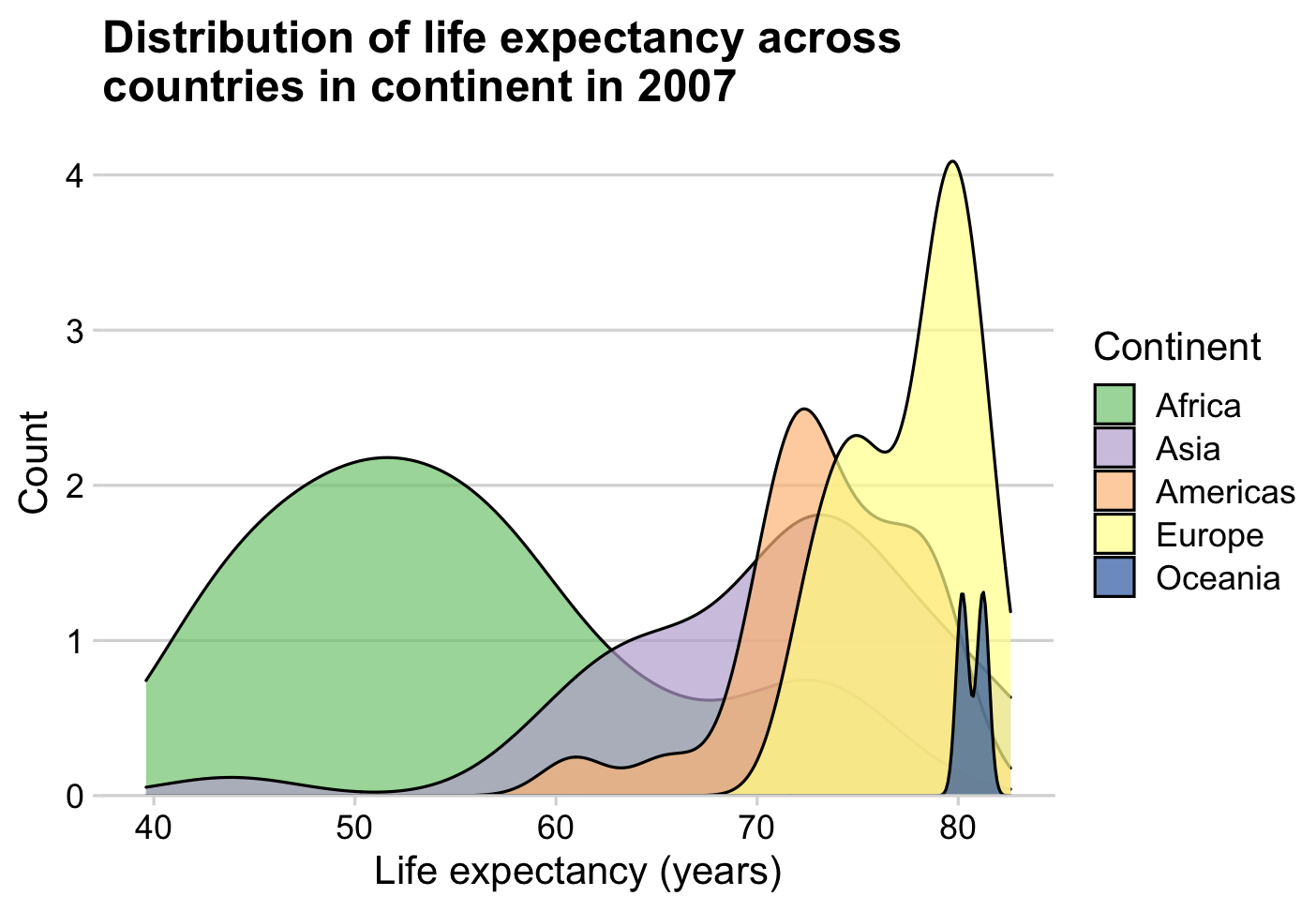 Distribution of life expectancy across countries in continent in 2007

Count

4
3
2
1
0

40
50
60
70
80

Life expectancy (years)

Continent
Africa
Asia
Americas
Europe
Oceania